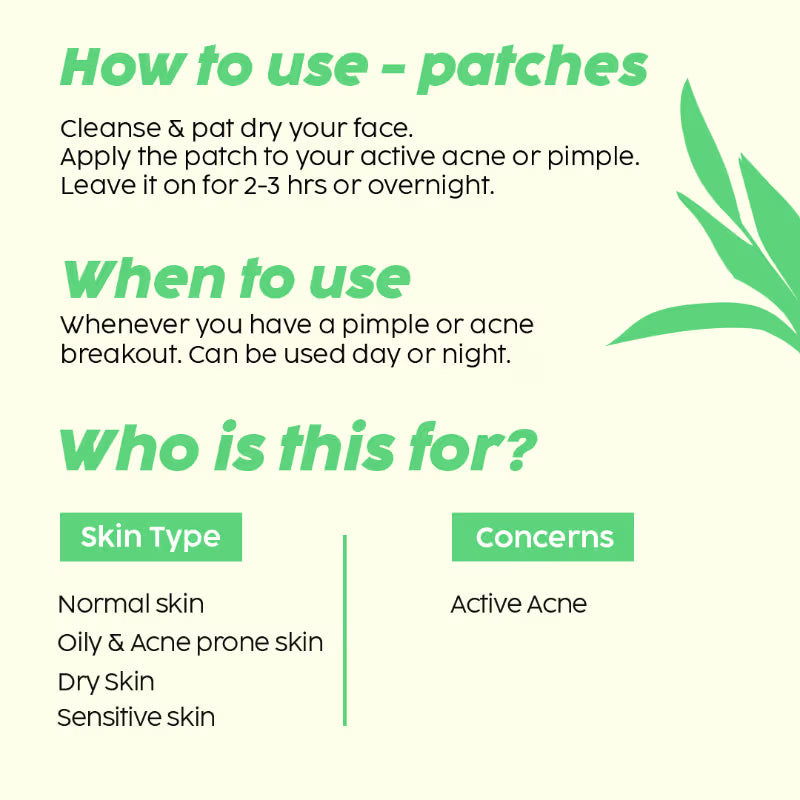 How to use - patches

Cleanse & pat dry your face.
Apply the patch to your active acne or pimple.
Leave it on for 2-3 hrs or overnight.

When to use

Whenever you have a pimple or acne breakout. Can be used day or night.

Who is this for?

Skin Type

Normal skin
Oily & Acne prone skin
Dry Skin
Sensitive skin

Concerns

Active Acne